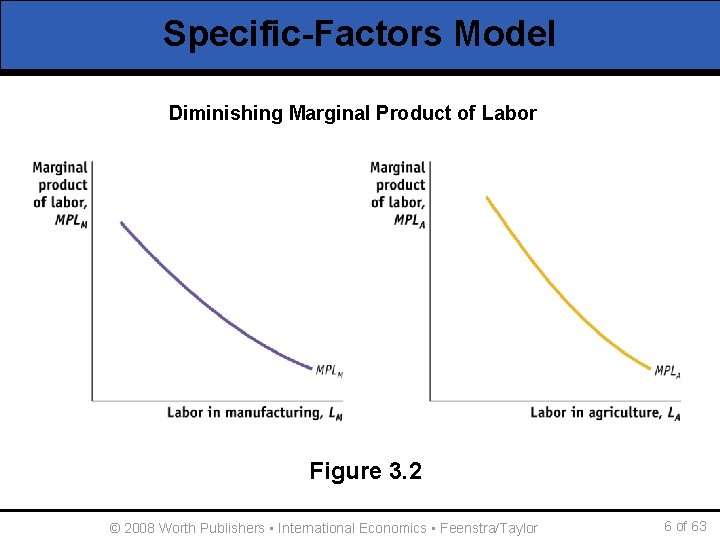 Specific-Factors Model

Diminishing Marginal Product of Labor

Marginal
product
of labor,
$MPL_M$

$MPL_M$

Labor in manufacturing, $L_M$

Marginal
product
of labor,
$MPL_A$

$MPL_A$

Labor in agriculture, $L_A$

Figure 3.2

© 2008 Worth Publishers ▪ International Economics ▪ Feenstra/Taylor

6 of 63